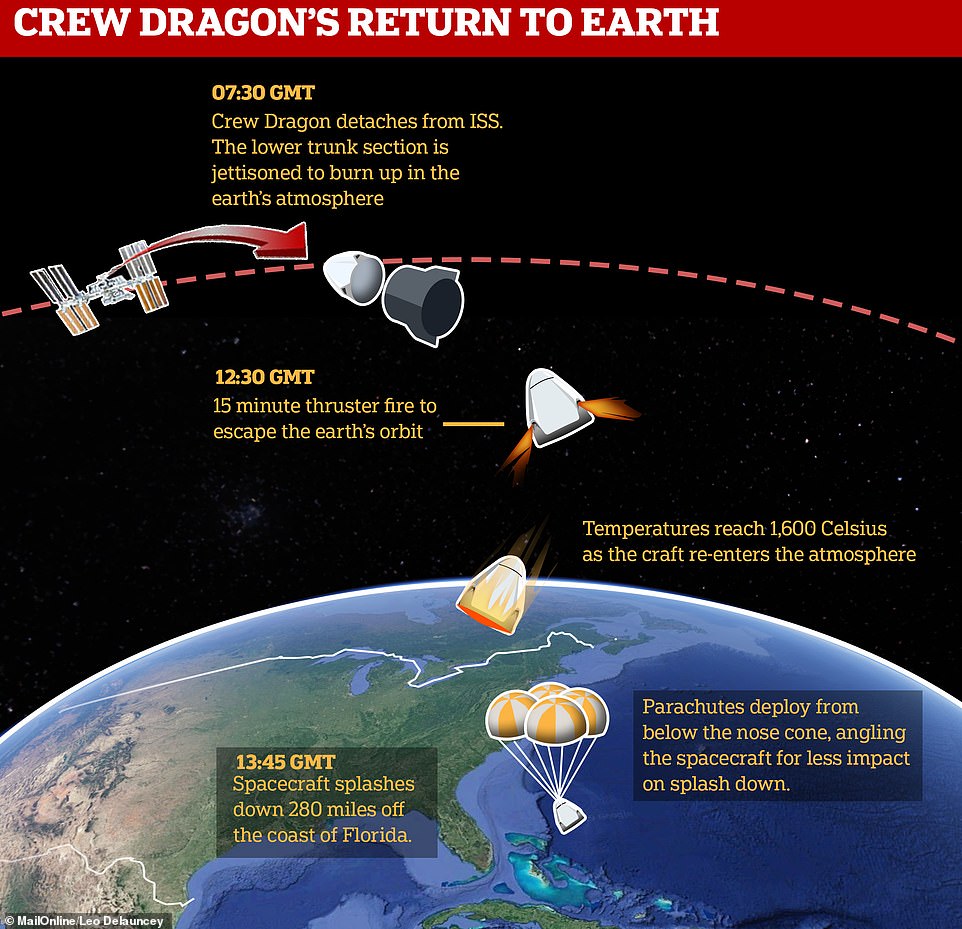 CREW DRAGON'S RETURN TO EARTH

07:30 GMT
Crew Dragon detaches from ISS. The lower trunk section is jettisoned to burn up in the earth's atmosphere

12:30 GMT
15 minute thruster fire to escape the earth's orbit

Temperatures reach 1,600 Celsius as the craft re-enters the atmosphere

Parachutes deploy from below the nose cone, angling the spacecraft for less impact on splash down.

13:45 GMT
Spacecraft splashes down 280 miles off the coast of Florida.

© MailOnline/Leo Delauncey